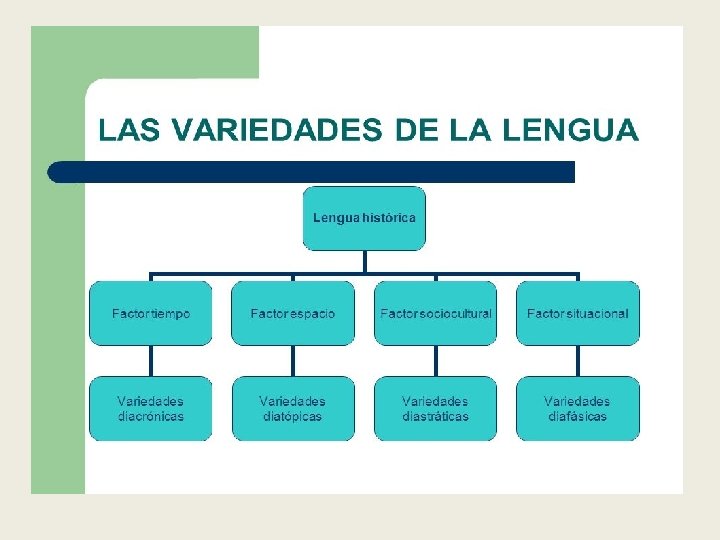 LAS VARIEDADES DE LA LENGUA

Lengua histórica

Factor tiempo

Factor espacio

Factor sociocultural

Factor situacional

Variedades diacrónicas

Variedades diatópicas

Variedades diastráticas

Variedades diafásicas